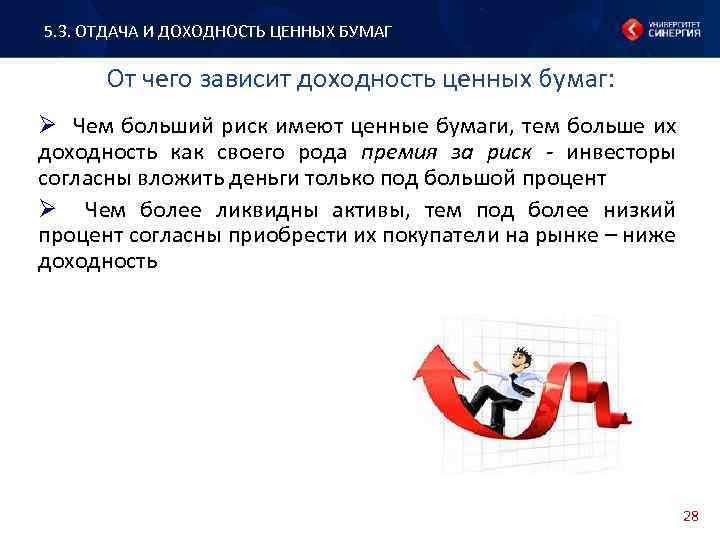 5.3. ОТДАЧА И ДОХОДНОСТЬ ЦЕННЫХ БУМАГ

УНИВЕРСИТЕТ СИНЕРГИЯ

От чего зависит доходность ценных бумаг:

➢ Чем больший риск имеют ценные бумаги, тем больше их доходность как своего рода премия за риск - инвесторы согласны вложить деньги только под большой процент

➢ Чем более ликвидны активы, тем под более низкий процент согласны приобрести их покупатели на рынке – ниже доходность

28